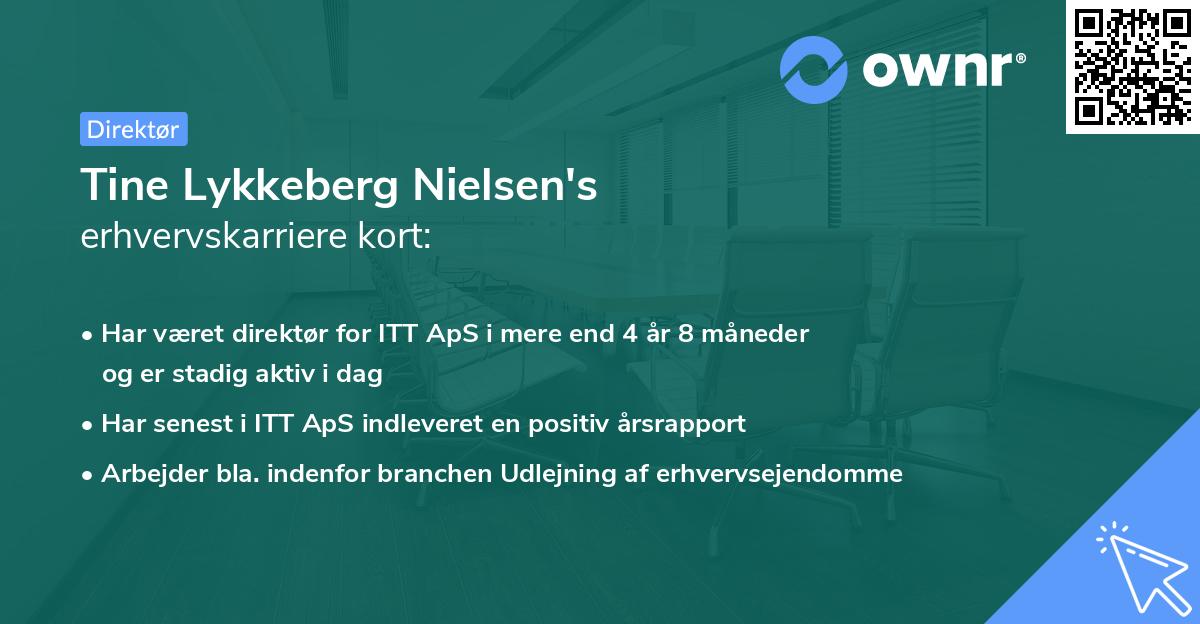 ownr®

Direktør

Tine Lykkeberg Nielsen's
erhvervskarriere kort:

• Har været direktør for ITT ApS i mere end 4 år 8 måneder og er stadig aktiv i dag
• Har senest i ITT ApS indleveret en positiv årsrapport
• Arbejder bla. indenfor branchen Udlejning af erhvervsejendomme